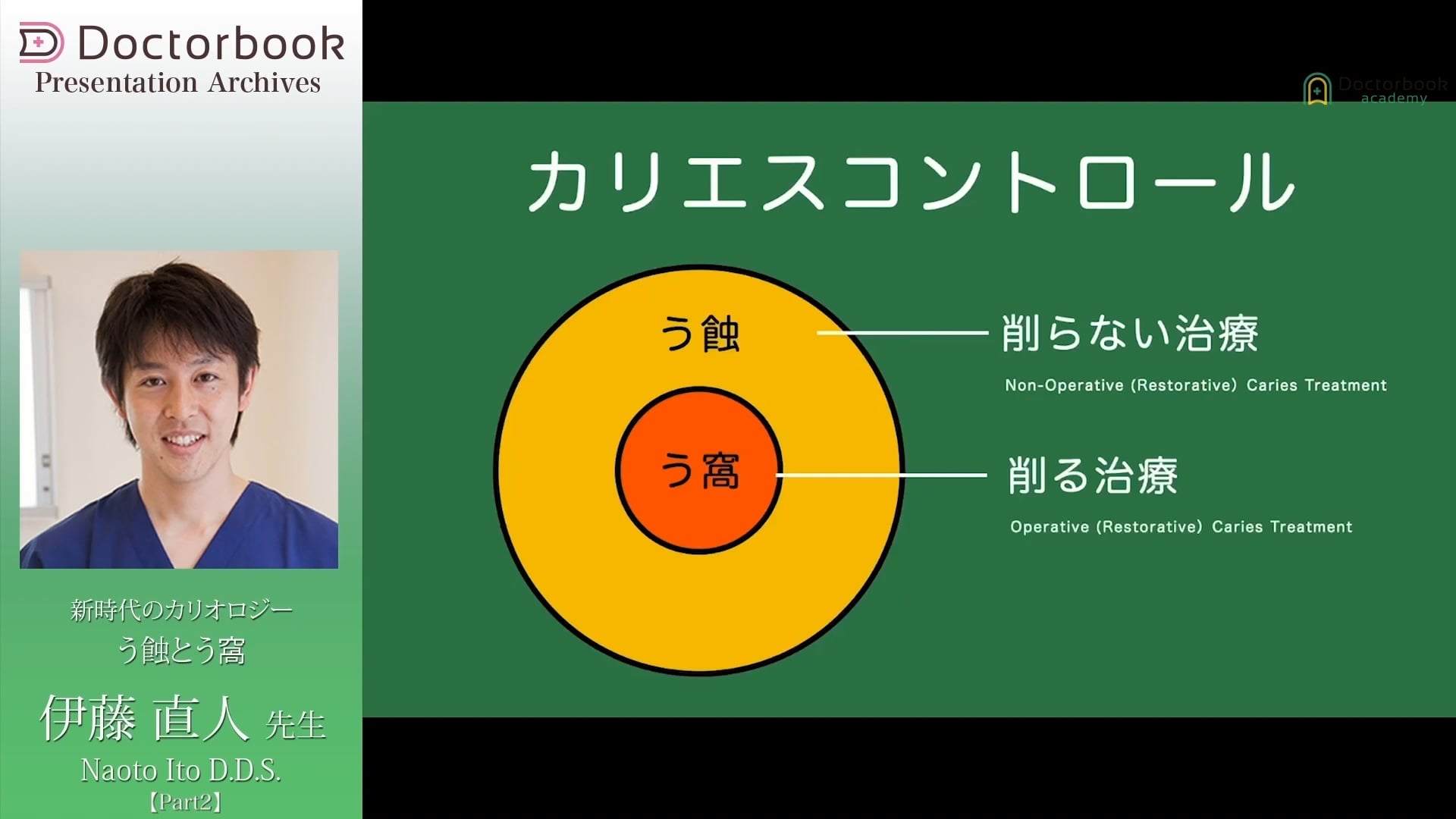 Doctorbook
Presentation Archives

新時代のカリオロジー
う蝕とう窩

伊藤 直人 先生
Naoto Ito D.D.S.
【Part2】

Doctorbook academy

カリエスコントロール

う蝕

う窩

削らない治療
Non-Operative (Restorative) Caries Treatment

削る治療
Operative (Restorative) Caries Treatment